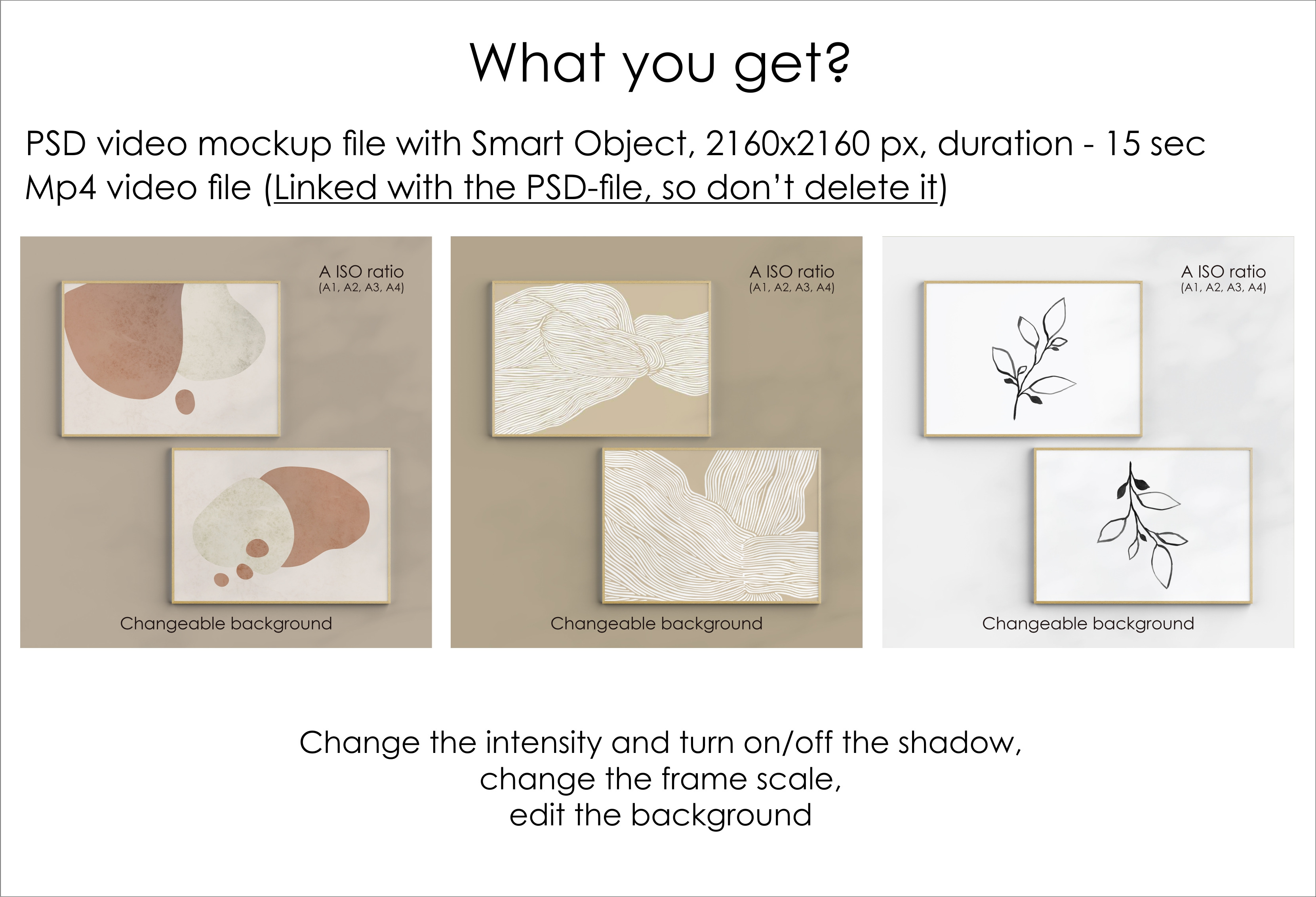 What you get?

PSD video mockup file with Smart Object, 2160x2160 px, duration - 15 sec
Mp4 video file (Linked with the PSD-file, so don't delete it)

A ISO ratio
(A1, A2, A3, A4)

Changeable background

A ISO ratio
(A1, A2, A3, A4)

Changeable background

A ISO ratio
(A1, A2, A3, A4)

Changeable background

Change the intensity and turn on/off the shadow,
change the frame scale,
edit the background